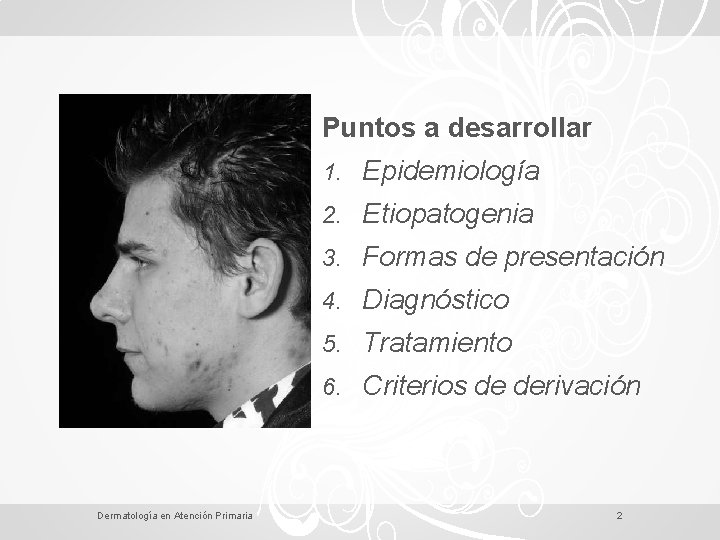 Puntos a desarrollar

1. Epidemiología
2. Etiopatogenia
3. Formas de presentación
4. Diagnóstico
5. Tratamiento
6. Criterios de derivación

Dermatología en Atención Primaria

2